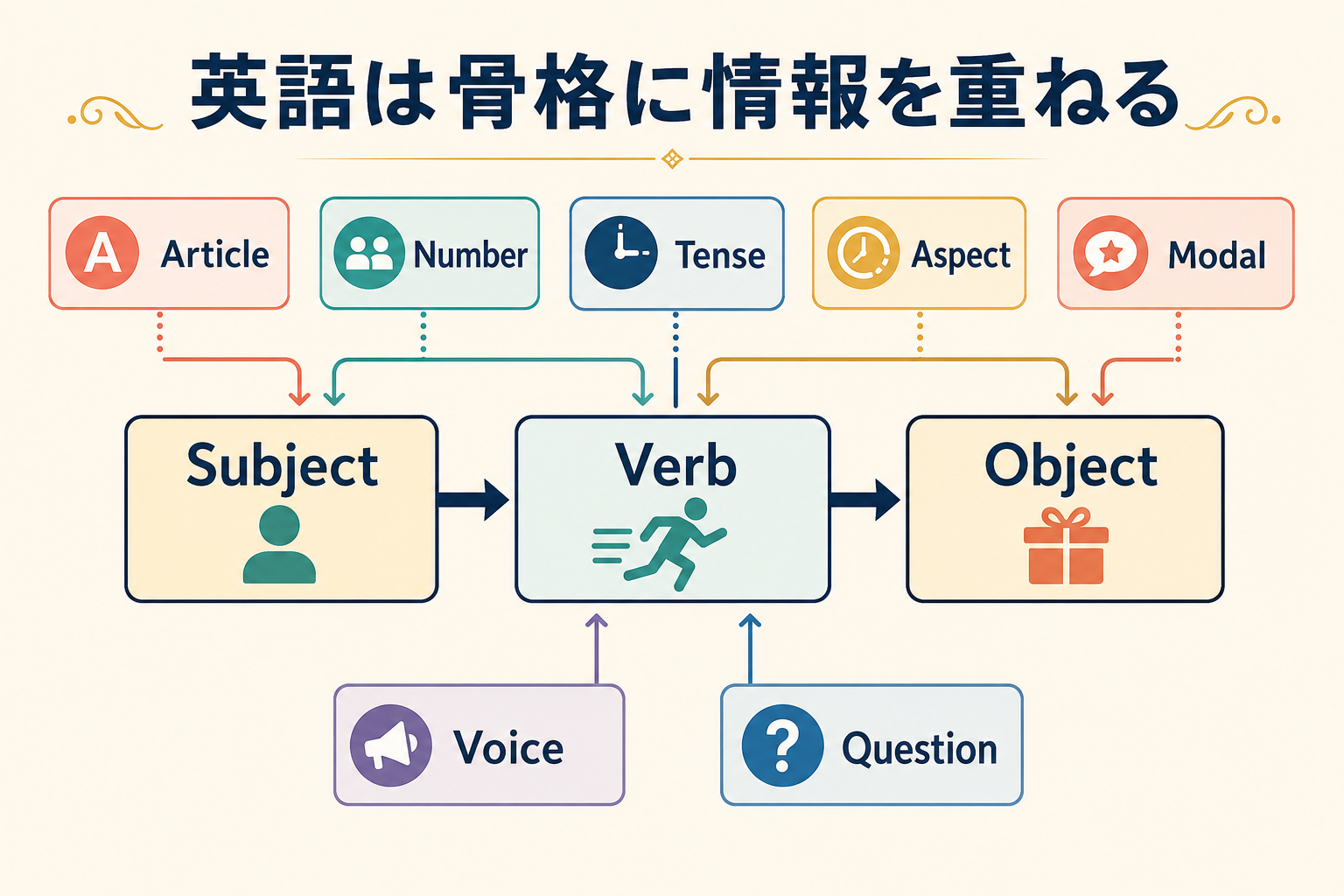 英語は骨格に情報を重ねる

A Article

Number

Tense

Aspect

Modal

Subject

Verb

Object

Voice

? Question